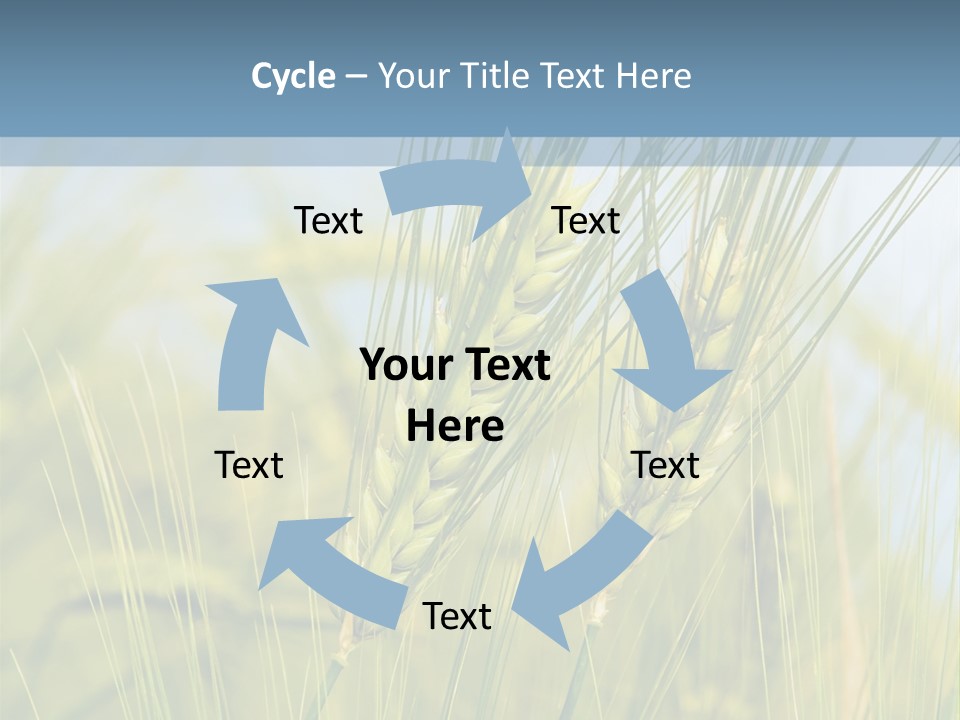 Cycle – Your Title Text Here

Text

Text

Your Text Here

Text

Text

Text